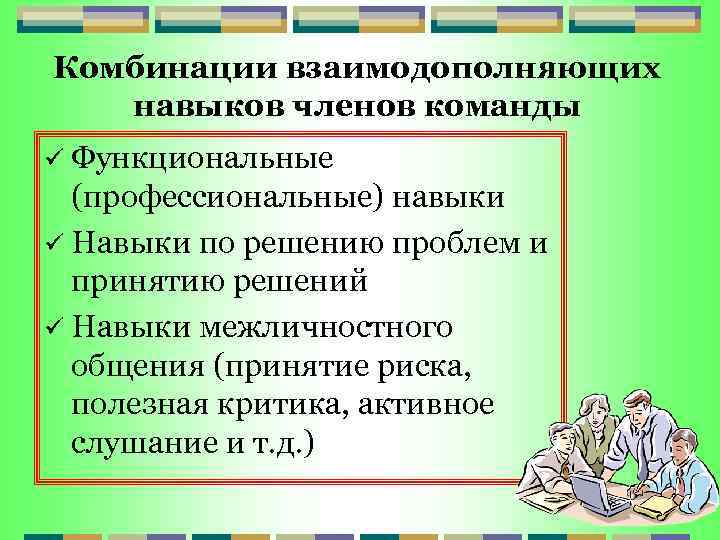 Комбинации взаимодополняющих навыков членов команды

✓ Функциональные (профессиональные) навыки
✓ Навыки по решению проблем и принятию решений
✓ Навыки межличностного общения (принятие риска, полезная критика, активное слушание и т.д.)